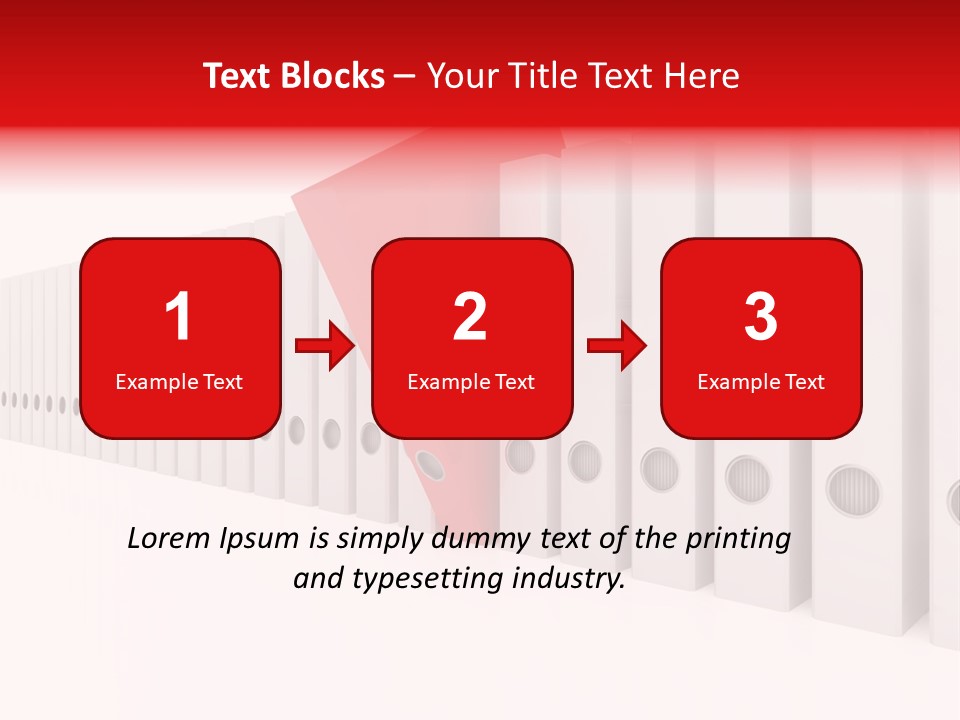 Text Blocks – Your Title Text Here

1
Example Text

2
Example Text

3
Example Text

Lorem Ipsum is simply dummy text of the printing and typesetting industry.